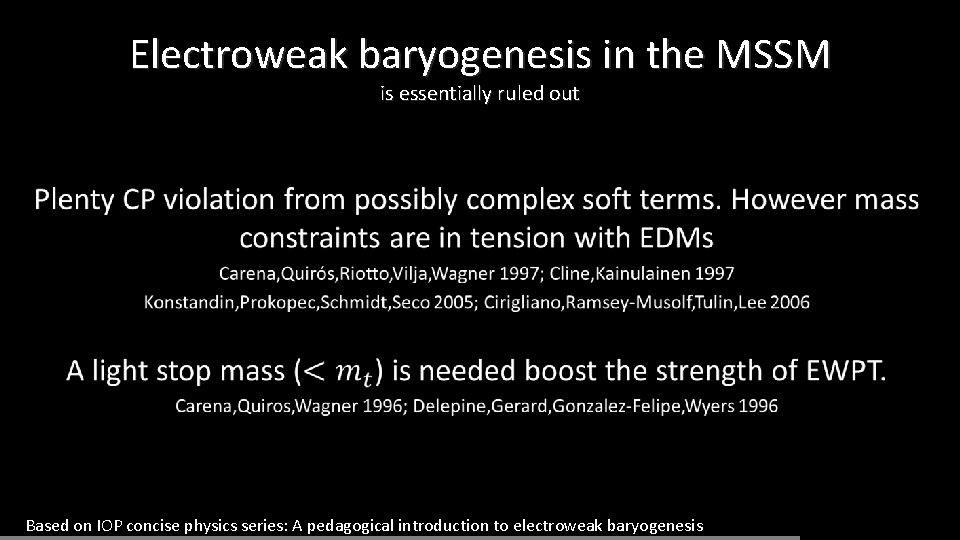 Electroweak baryogenesis in the MSSM
is essentially ruled out

Plenty CP violation from possibly complex soft terms. However mass constraints are in tension with EDMs
Carena,Quirós,Riotto,Vilja,Wagner 1997; Cline,Kainulainen 1997
Konstandin,Prokopec,Schmidt,Seco 2005; Cirigliano,Ramsey-Musolf,Tulin,Lee 2006

A light stop mass ($< m_t$) is needed boost the strength of EWPT.
Carena,Quiros,Wagner 1996; Delepine,Gerard,Gonzalez-Felipe,Wyers 1996

Based on IOP concise physics series: A pedagogical introduction to electroweak baryogenesis